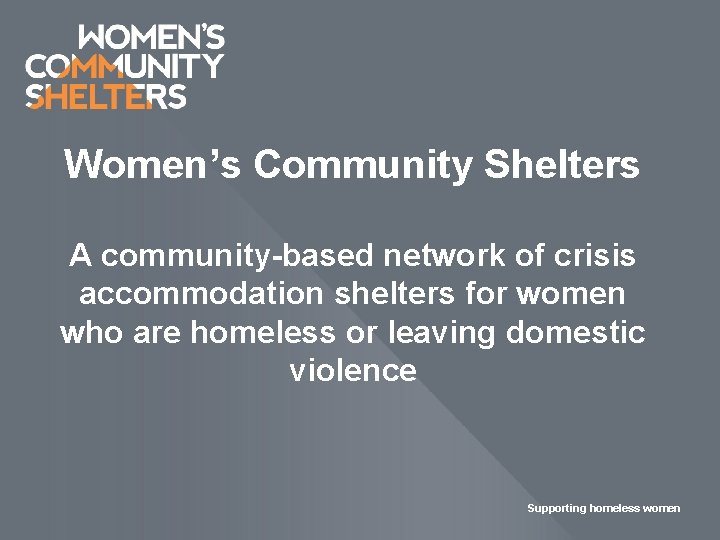 WOMEN'S
COMMUNITY
SHELTERS

Women's Community Shelters

A community-based network of crisis accommodation shelters for women who are homeless or leaving domestic violence

Supporting homeless women